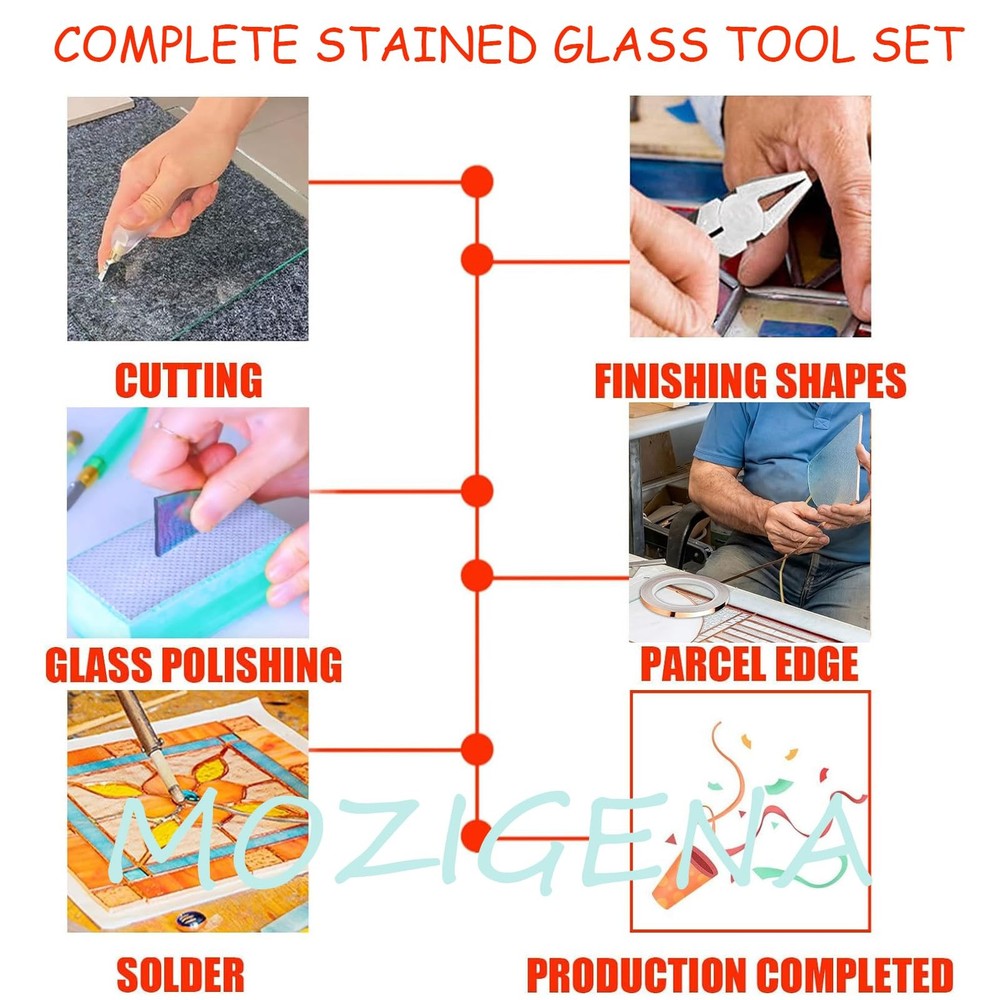 COMPLETE STAINED GLASS TOOL SET

CUTTING

FINISHING SHAPES

GLASS POLISHING

PARCEL EDGE

MOZIGENA

SOLDER

PRODUCTION COMPLETED